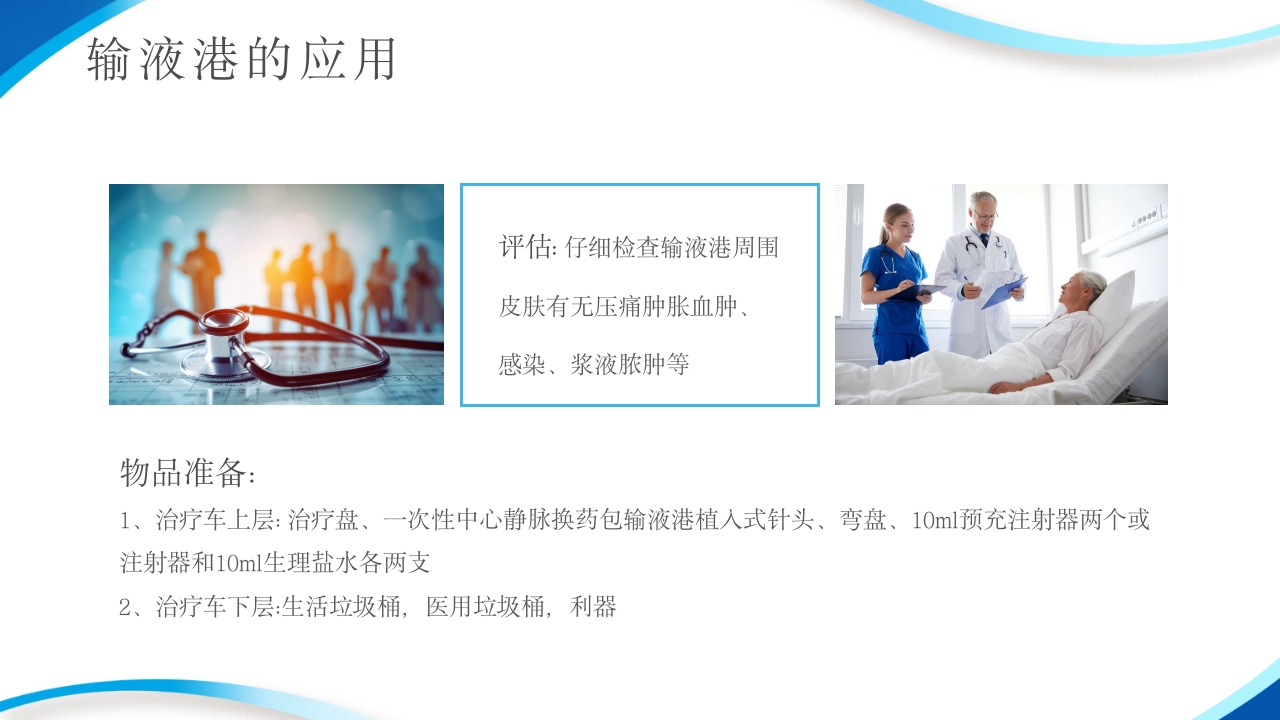 输液港的应用

评估: 仔细检查输液港周围皮肤有无压痛肿胀血肿、感染、浆液脓肿等

物品准备:
1、治疗车上层: 治疗盘、一次性中心静脉换药包输液港植入式针头、弯盘、10ml预充注射器两个或注射器和10ml生理盐水各两支
2、治疗车下层:生活垃圾桶, 医用垃圾桶, 利器